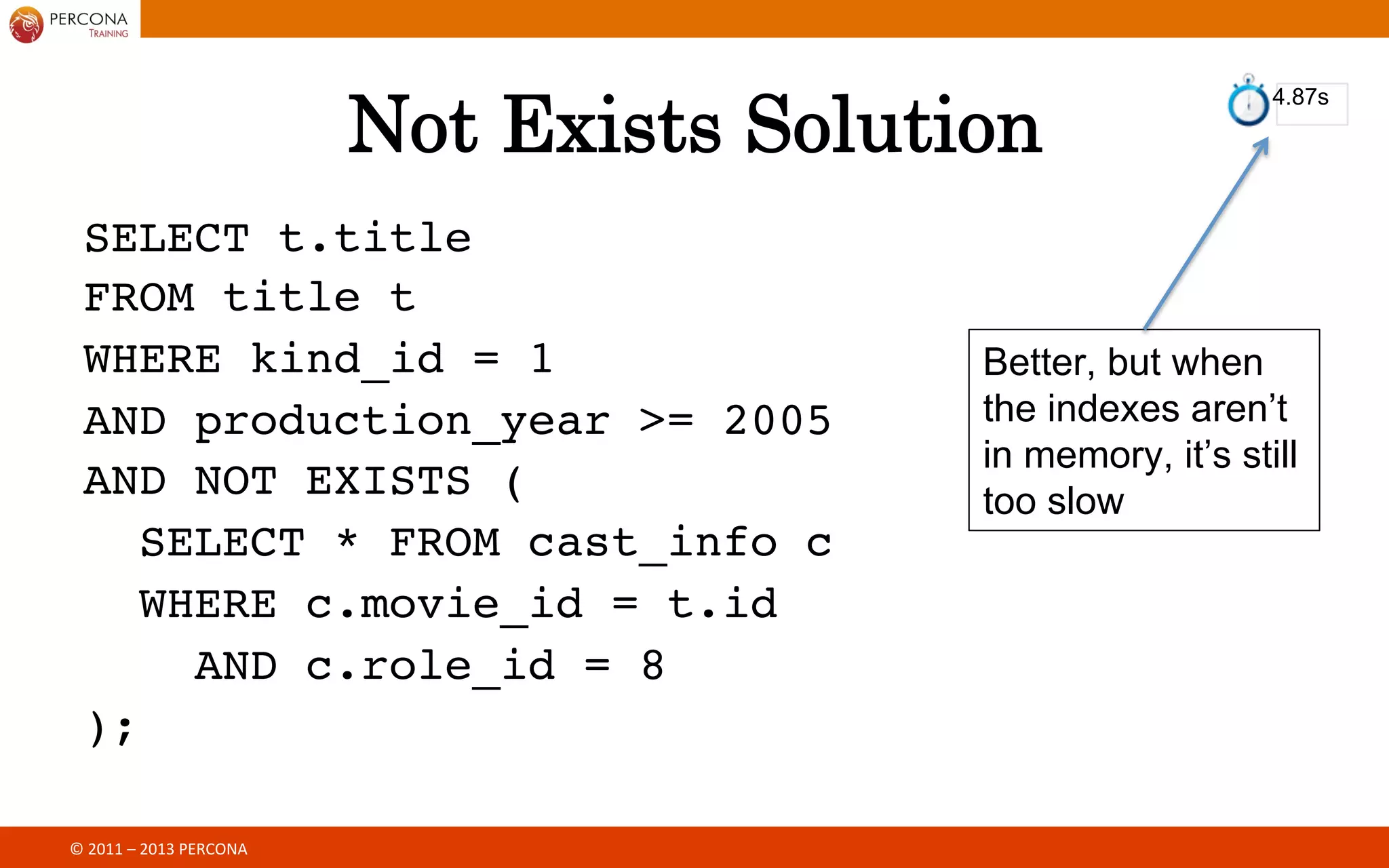 PERCONA
TRAINING

Not Exists Solution

4.87s

SELECT t.title
FROM title t
WHERE kind_id = 1
AND production_year >= 2005
AND NOT EXISTS (
  SELECT * FROM cast_info c
  WHERE c.movie_id = t.id
    AND c.role_id = 8
);

Better, but when the indexes aren't in memory, it's still too slow

© 2011 – 2013 PERCONA